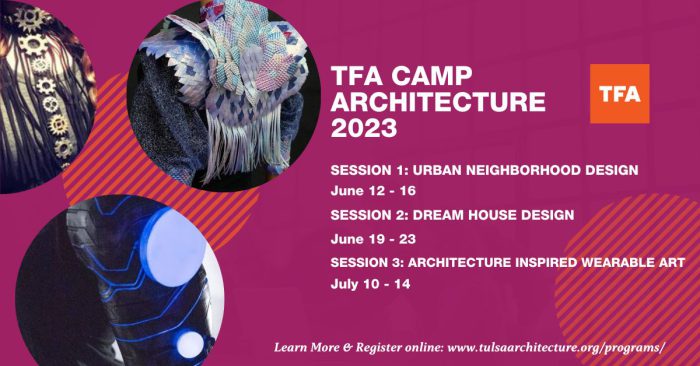 TFA CAMP ARCHITECTURE 2023

TFA

SESSION 1: URBAN NEIGHBORHOOD DESIGN
June 12 - 16

SESSION 2: DREAM HOUSE DESIGN
June 19 - 23

SESSION 3: ARCHITECTURE INSPIRED WEARABLE ART
July 10 - 14

Learn More & Register online: www.tulsaarchitecture.org/programs/